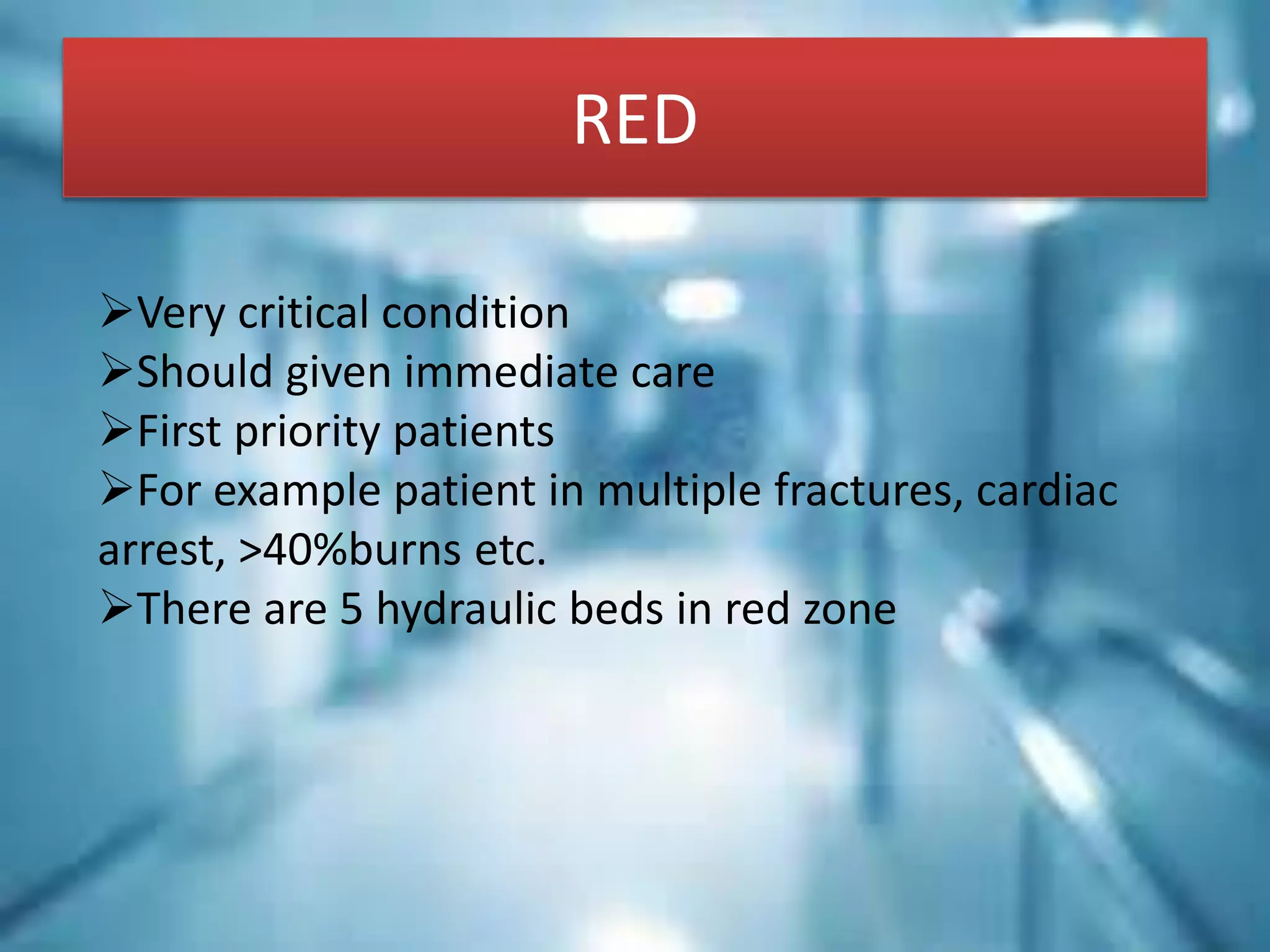 RED

➢Very critical condition
➢Should given immediate care
➢First priority patients
➢For example patient in multiple fractures, cardiac arrest, >40%burns etc.
➢There are 5 hydraulic beds in red zone